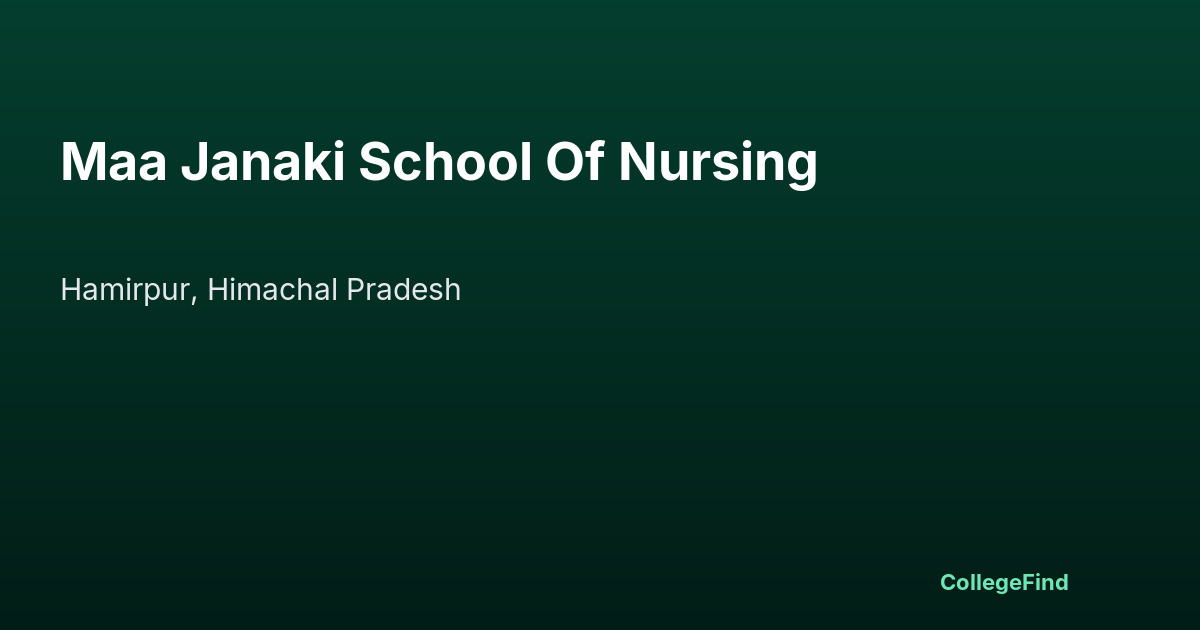 Maa Janaki School Of Nursing

Hamirpur, Himachal Pradesh

CollegeFind